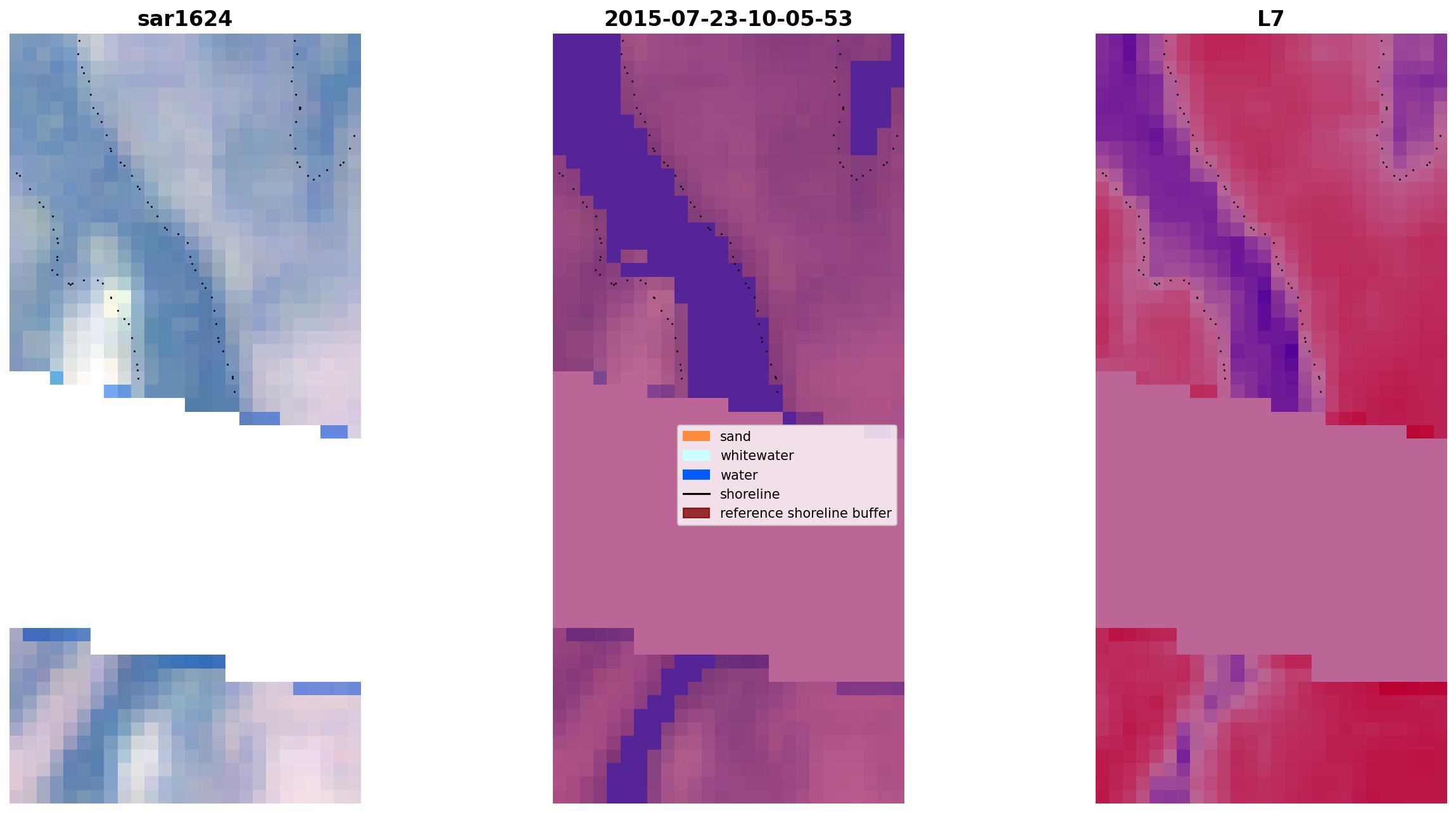 sar1624

2015-07-23-10-05-53

L7

sand
whitewater
water
shoreline
reference shoreline buffer